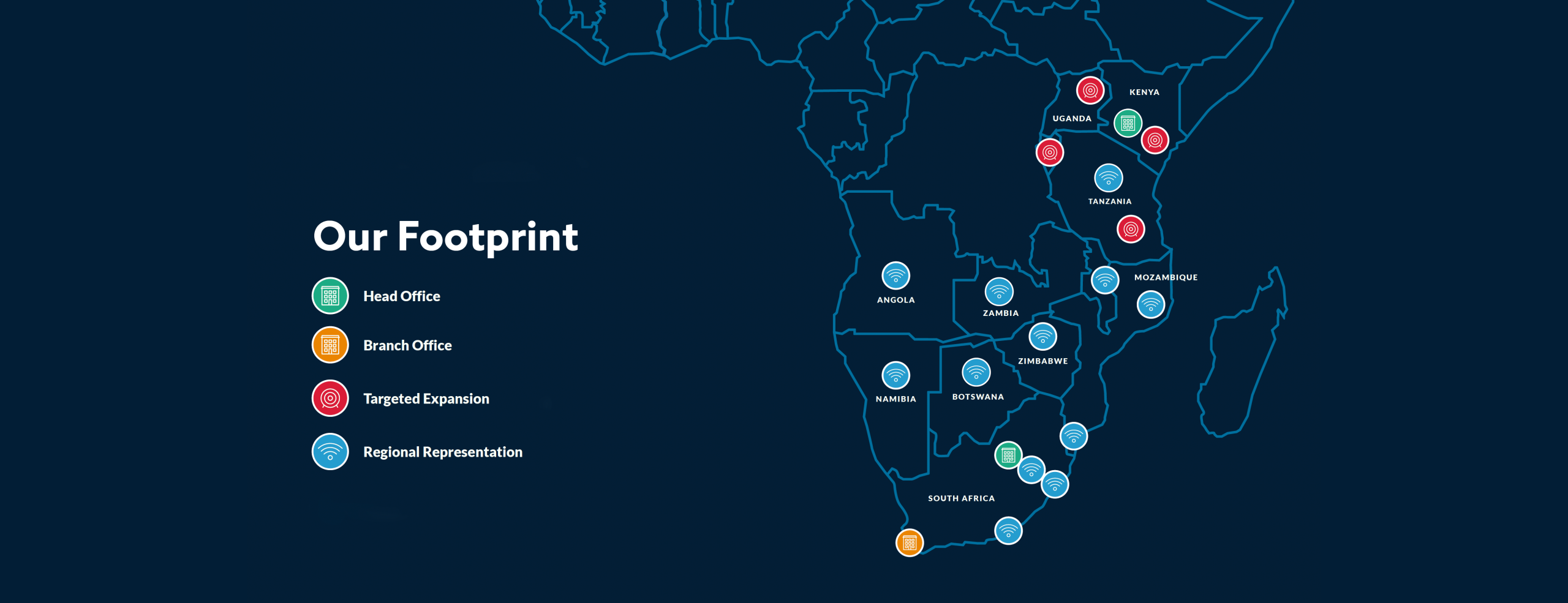 Our Footprint

Head Office

Branch Office

Targeted Expansion

Regional Representation

KENYA

UGANDA

TANZANIA

MOZAMBIQUE

ANGOLA

ZAMBIA

ZIMBABWE

NAMIBIA

BOTSWANA

SOUTH AFRICA